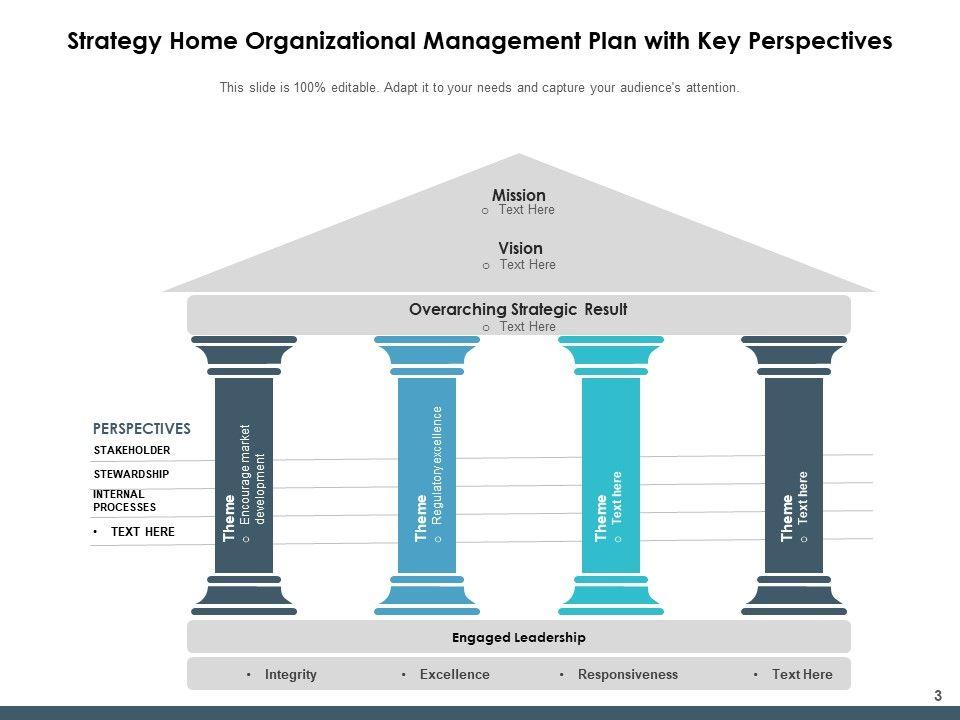 Strategy Home Organizational Management Plan with Key Perspectives

This slide is 100% editable. Adapt it to your needs and capture your audience's attention.

Mission
o Text Here

Vision
o Text Here

Overarching Strategic Result
o Text Here

PERSPECTIVES
STAKEHOLDER
STEWARDSHIP
INTERNAL PROCESSES
• TEXT HERE

Theme
o Encourage market development

Theme
o Regulatory excellence

Theme
o Text here

Theme
o Text here

Engaged Leadership

• Integrity • Excellence • Responsiveness • Text Here

3